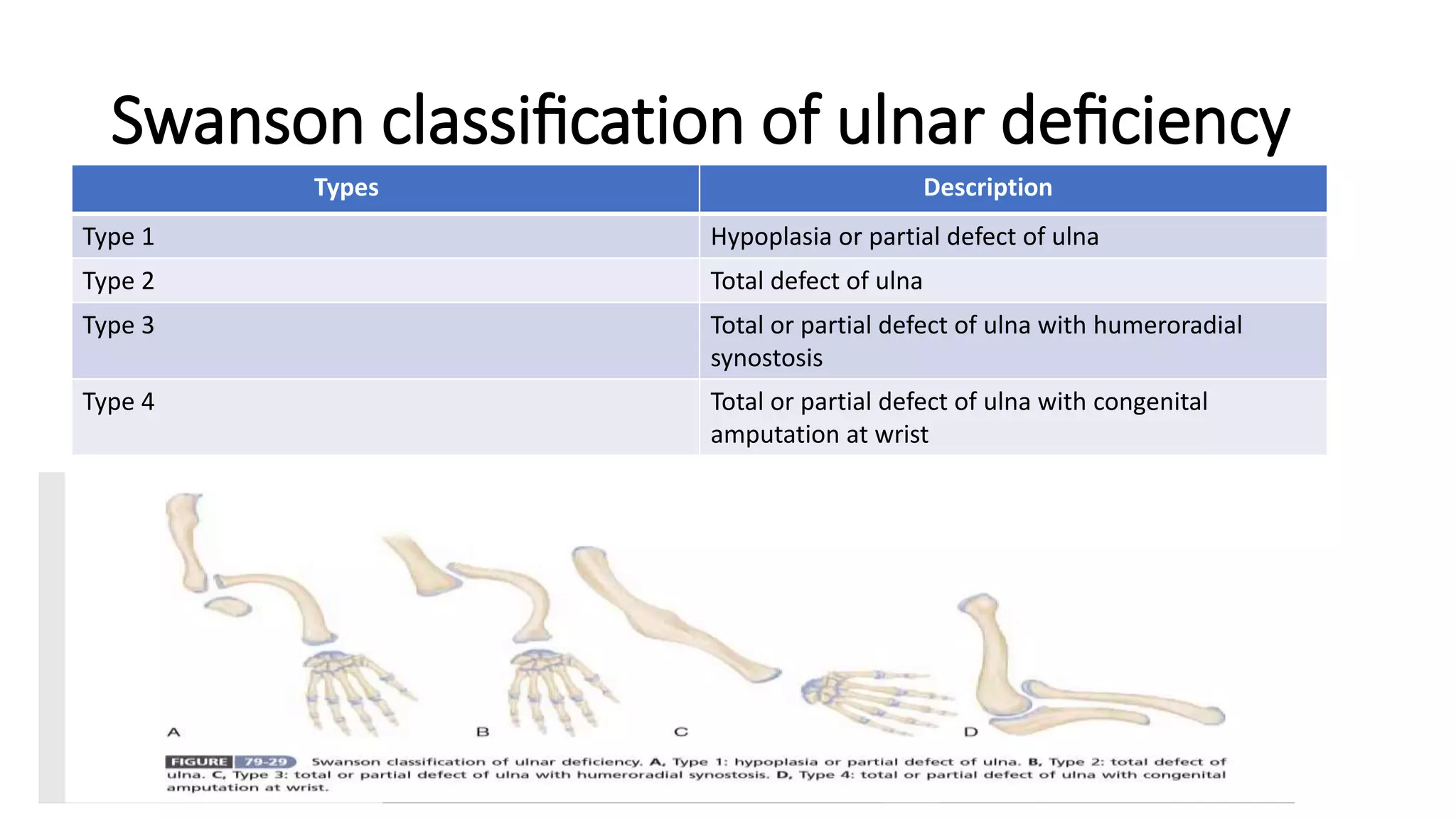 Swanson classification of ulnar deficiency

| Types | Description |
|---|---|
| Type 1 | Hypoplasia or partial defect of ulna |
| Type 2 | Total defect of ulna |
| Type 3 | Total or partial defect of ulna with humeroradial synostosis |
| Type 4 | Total or partial defect of ulna with congenital amputation at wrist |

A

B

C

D

FIGURE 79-29 Swanson classification of ulnar deficiency. A, Type 1: hypoplasia or partial defect of ulna. B, Type 2: total defect of ulna. C, Type 3: total or partial defect of ulna with humeroradial synostosis. D, Type 4: total or partial defect of ulna with congenital amputation at wrist.